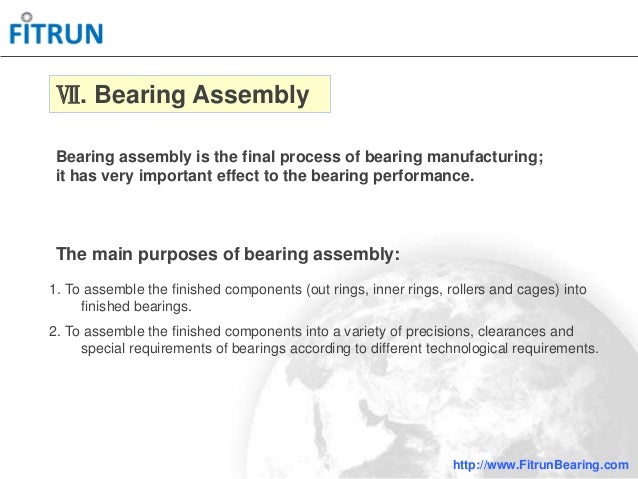 FITRUN

Ⅶ. Bearing Assembly

Bearing assembly is the final process of bearing manufacturing; it has very important effect to the bearing performance.

The main purposes of bearing assembly:

1. To assemble the finished components (out rings, inner rings, rollers and cages) into finished bearings.

2. To assemble the finished components into a variety of precisions, clearances and special requirements of bearings according to different technological requirements.

http://www.FitrunBearing.com